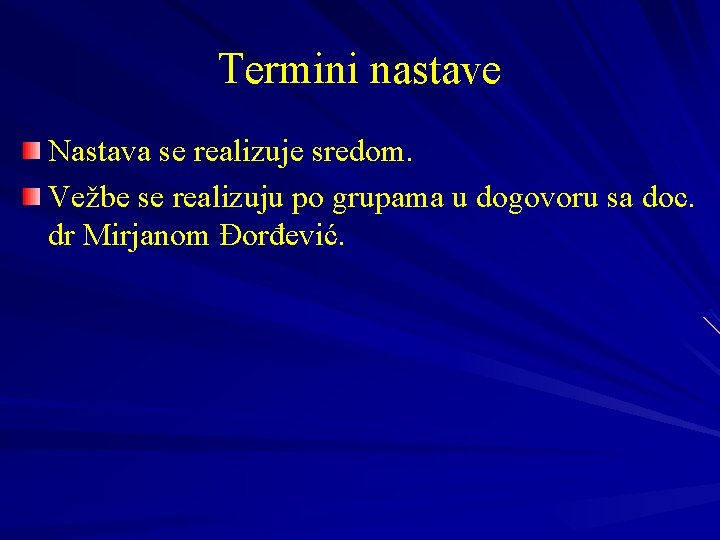 Termini nastave

Nastava se realizuje sredom.

Vežbe se realizuju po grupama u dogovoru sa doc. dr Mirjanom Đorđević.